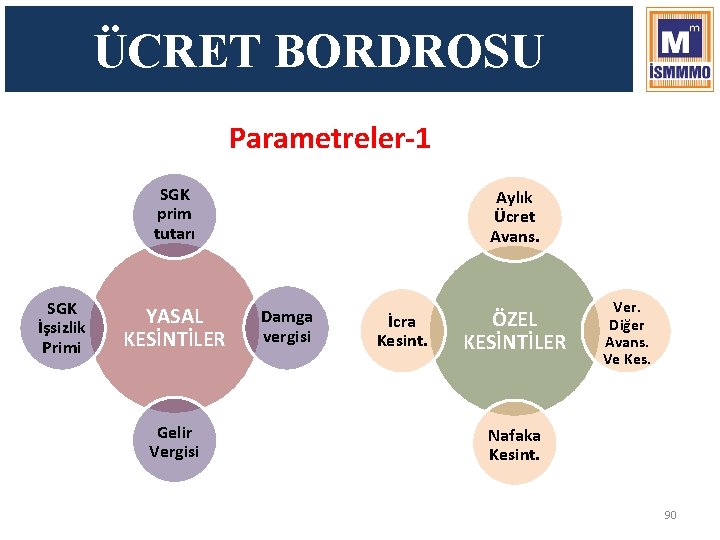 ÜCRET BORDROSU

M m İSMMMO

Parametreler-1

SGK prim tutarı

SGK İşsizlik Primi

YASAL KESİNTİLER

Damga vergisi

Gelir Vergisi

Aylık Ücret Avans.

İcra Kesint.

ÖZEL KESİNTİLER

Ver. Diğer Avans. Ve Kes.

Nafaka Kesint.

90